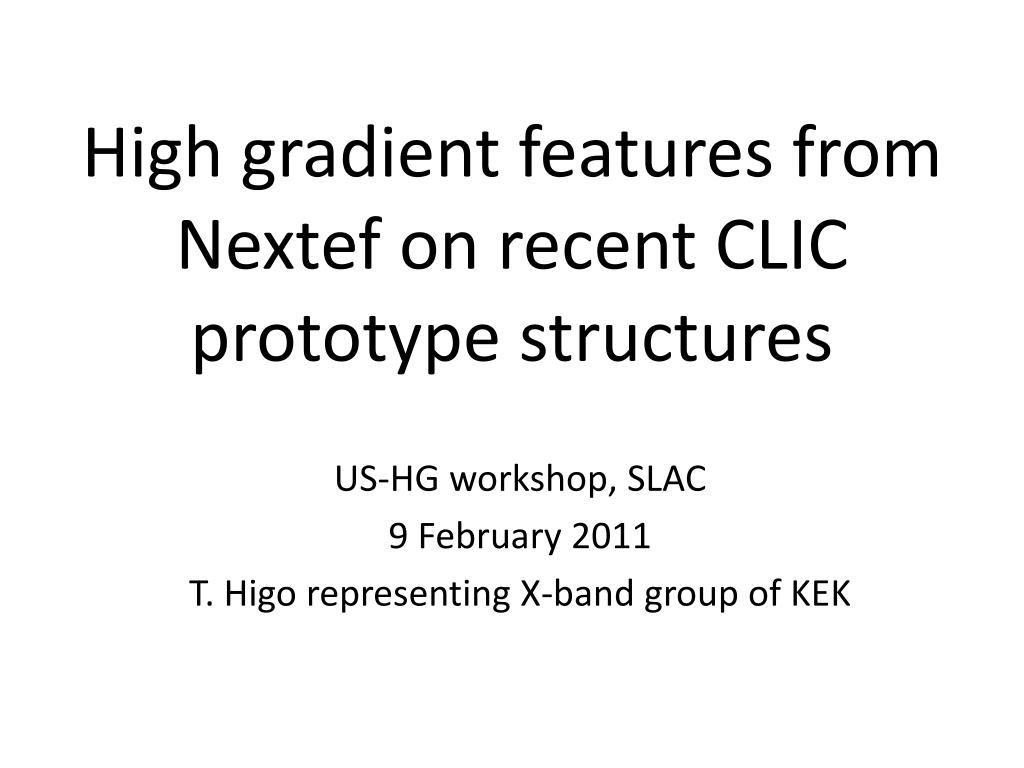 High gradient features from Nextef on recent CLIC prototype structures

US-HG workshop, SLAC
9 February 2011
T. Higo representing X-band group of KEK